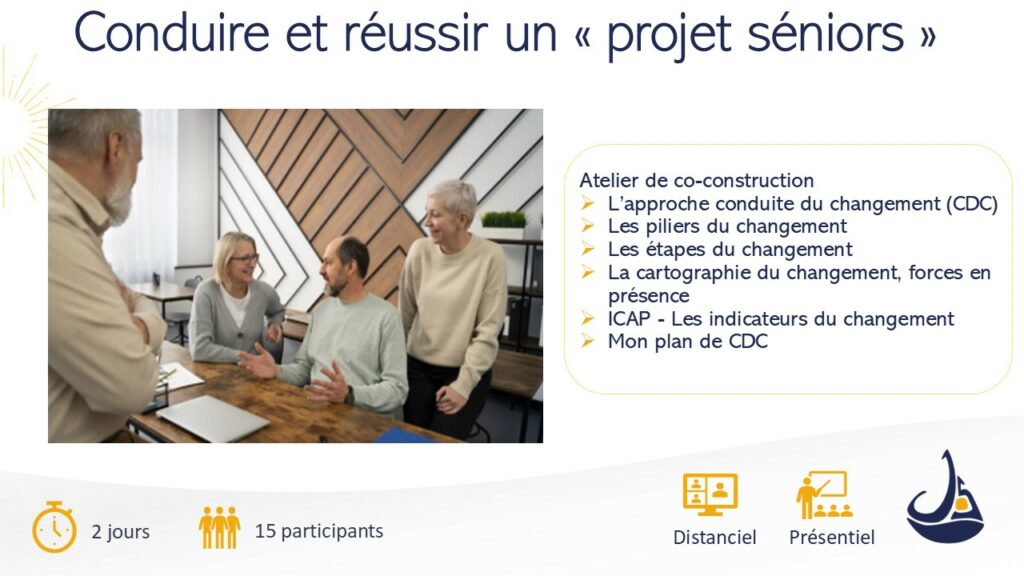 Conduire et réussir un « projet séniors »

Atelier de co-construction
➢ L'approche conduite du changement (CDC)
➢ Les piliers du changement
➢ Les étapes du changement
➢ La cartographie du changement, forces en présence
➢ ICAP - Les indicateurs du changement
➢ Mon plan de CDC

2 jours

15 participants

Distanciel

Présentiel